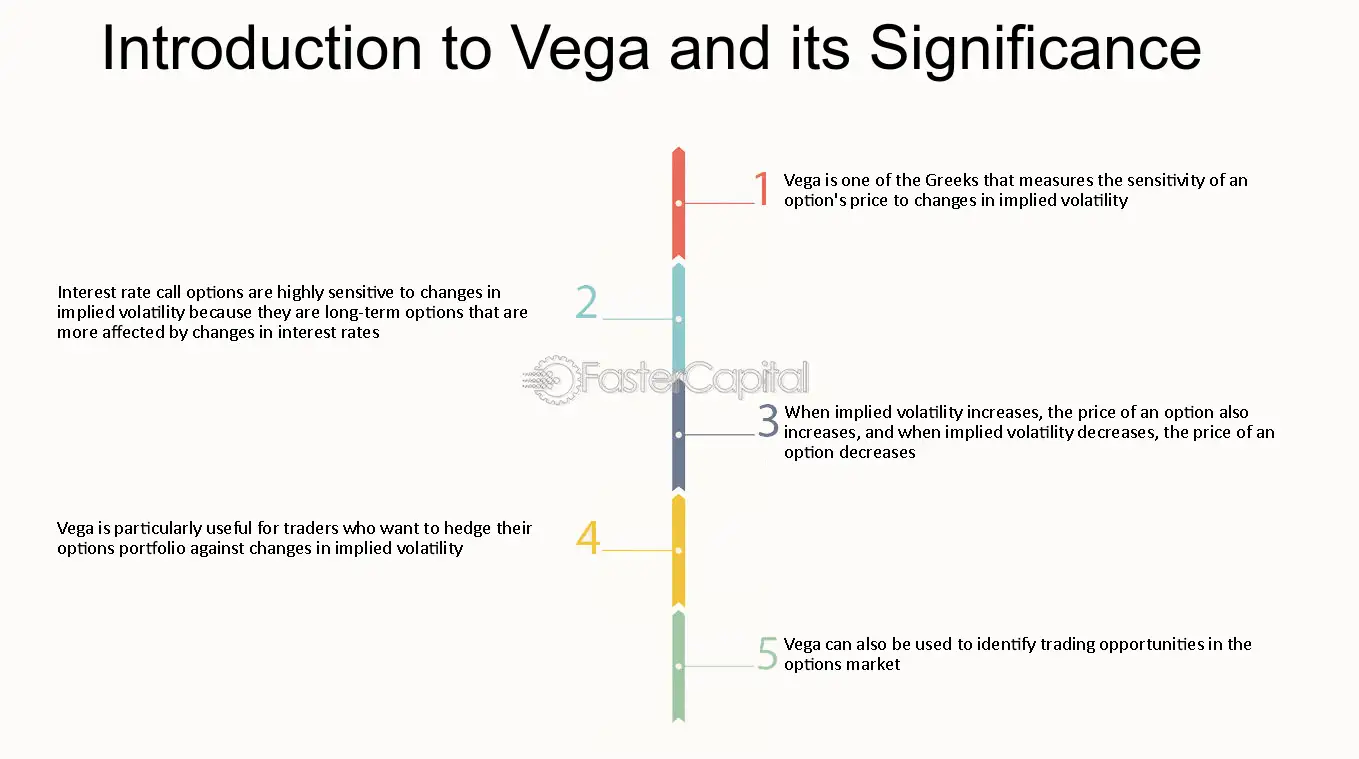 Introduction to Vega and its Significance

1
Vega is one of the Greeks that measures the sensitivity of an option's price to changes in implied volatility

2
Interest rate call options are highly sensitive to changes in implied volatility because they are long-term options that are more affected by changes in interest rates

3
When implied volatility increases, the price of an option also increases, and when implied volatility decreases, the price of an option decreases

4
Vega is particularly useful for traders who want to hedge their options portfolio against changes in implied volatility

5
Vega can also be used to identify trading opportunities in the options market

FasterCapital